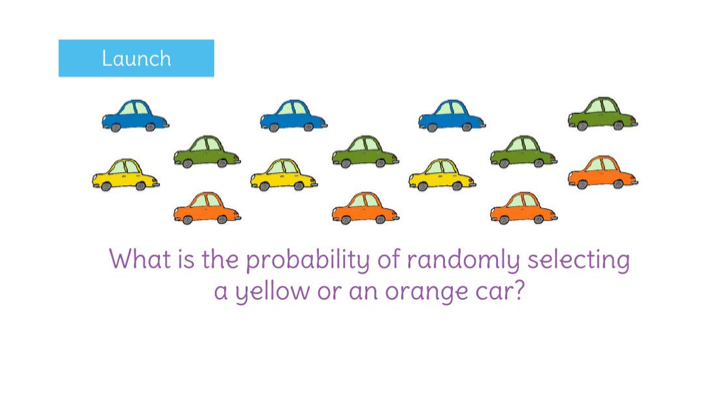 Launch

What is the probability of randomly selecting a yellow or an orange car?